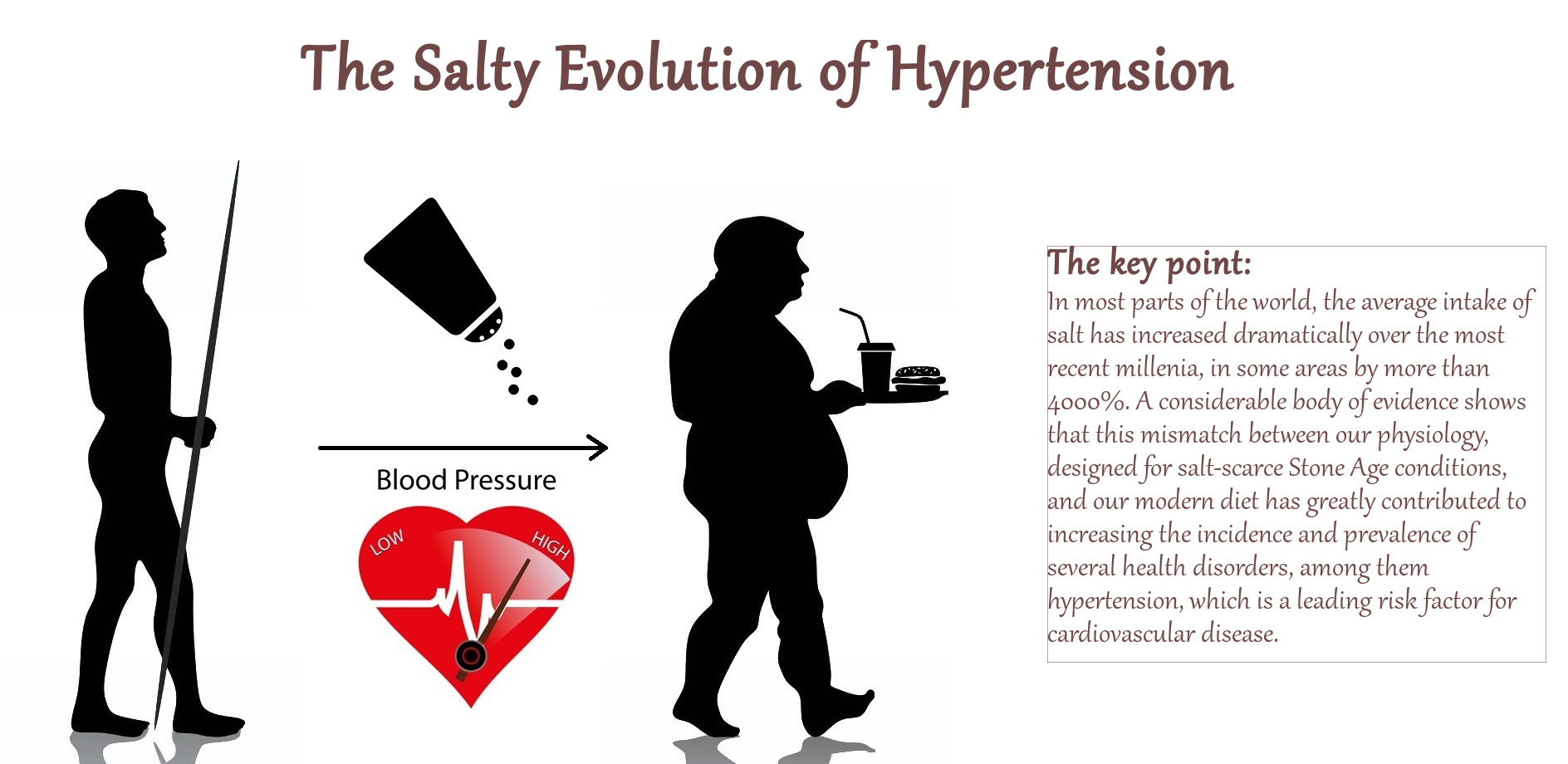 The Salty Evolution of Hypertension

Blood Pressure

LOW

HIGH

The key point:
In most parts of the world, the average intake of salt has increased dramatically over the most recent millenia, in some areas by more than 4000%. A considerable body of evidence shows that this mismatch between our physiology, designed for salt-scarce Stone Age conditions, and our modern diet has greatly contributed to increasing the incidence and prevalence of several health disorders, among them hypertension, which is a leading risk factor for cardiovascular disease.